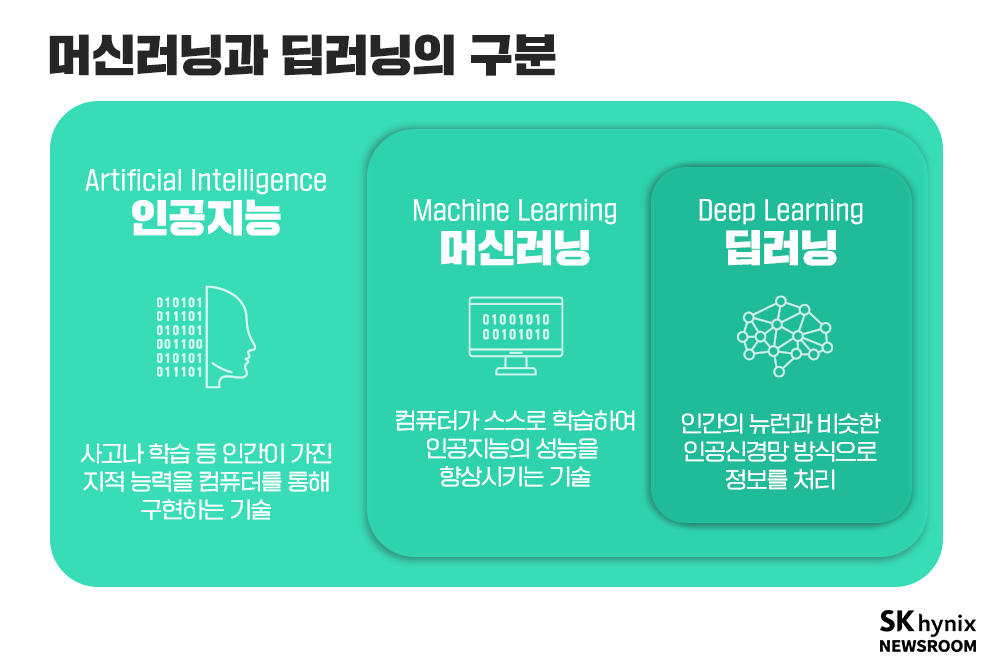 머신러닝과 딥러닝의 구분

Artificial Intelligence
인공지능

010101
011101
010101
001100
010101
011101

사고나 학습 등 인간이 가진 지적 능력을 컴퓨터를 통해 구현하는 기술

Machine Learning
머신러닝

01001010
00101010

컴퓨터가 스스로 학습하여 인공지능의 성능을 향상시키는 기술

Deep Learning
딥러닝

인간의 뉴런과 비슷한 인공신경망 방식으로 정보를 처리

SK hynix
NEWSROOM